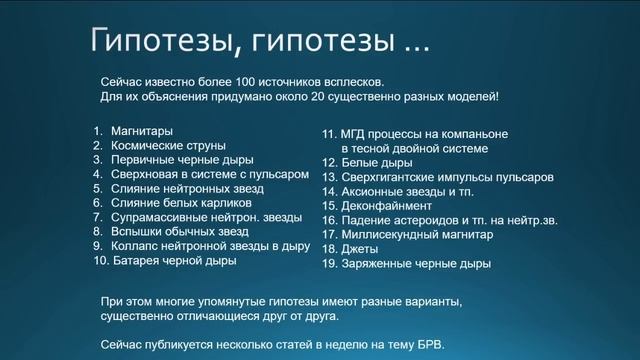 Гипотезы, гипотезы ...

Сейчас известно более 100 источников всплесков.
Для их объяснения придумано около 20 существенно разных моделей!

1. Магнитары
2. Космические струны
3. Первичные черные дыры
4. Сверхновая в системе с пульсаром
5. Слияние нейтронных звезд
6. Слияние белых карликов
7. Супрамассивные нейтрон. звезды
8. Вспышки обычных звезд
9. Коллапс нейтронной звезды в дыру
10. Батарея черной дыры

11. МГД процессы на компаньоне в тесной двойной системе
12. Белые дыры
13. Сверхгигантские импульсы пульсаров
14. Аксионные звезды и тп.
15. Деконфайнмент
16. Падение астероидов и тп. на нейтр.зв.
17. Миллисекундный магнитар
18. Джеты
19. Заряженные черные дыры

При этом многие упомянутые гипотезы имеют разные варианты, существенно отличающиеся друг от друга.

Сейчас публикуется несколько статей в неделю на тему БРВ.